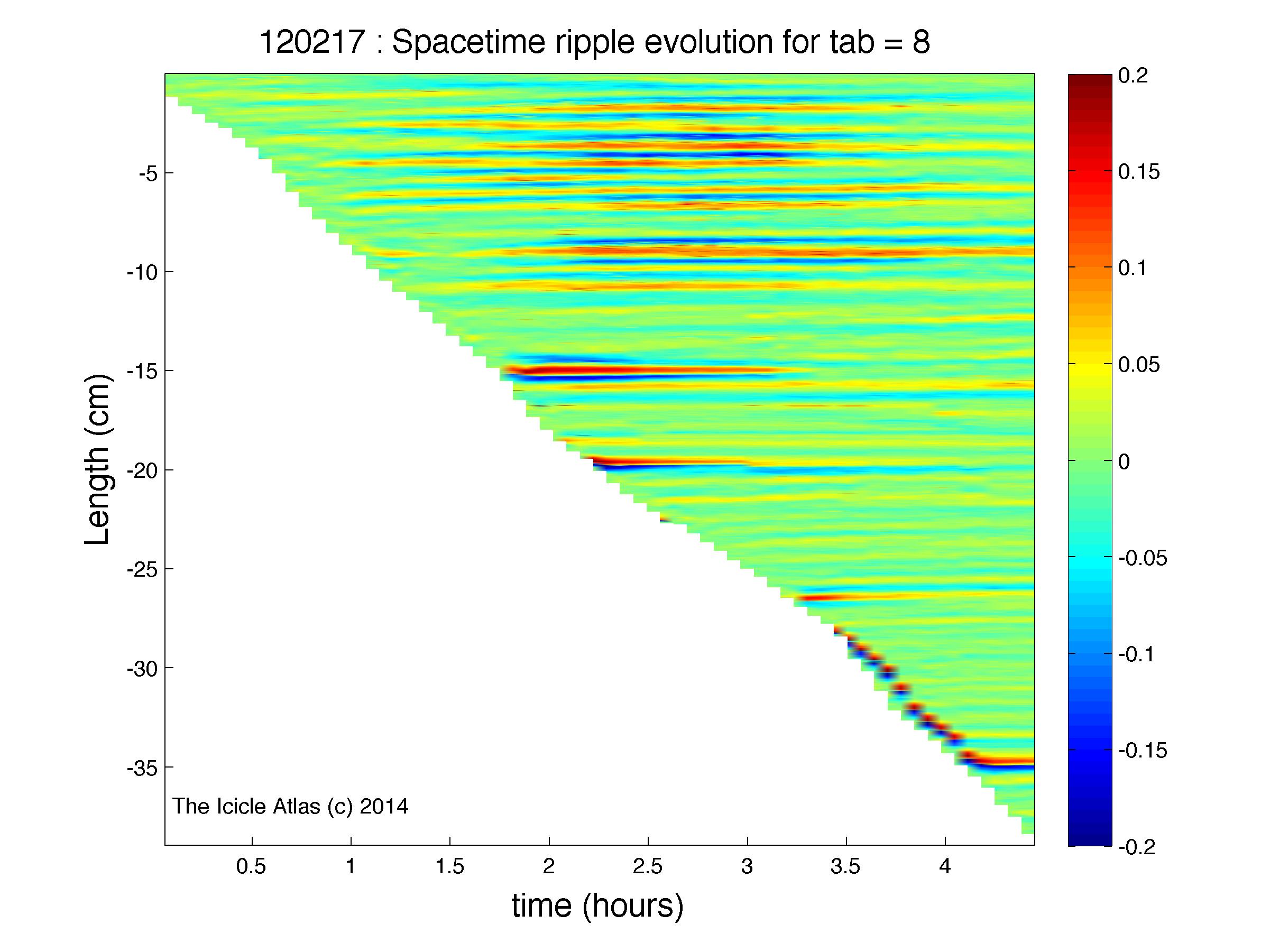 120217 : Spacetime ripple evolution for tab = 8

Length (cm)

-5
-10
-15
-20
-25
-30
-35

The Icicle Atlas (c) 2014

0.5
1
1.5
2
2.5
3
3.5
4

time (hours)

0.2
0.15
0.1
0.05
0
-0.05
-0.1
-0.15
-0.2